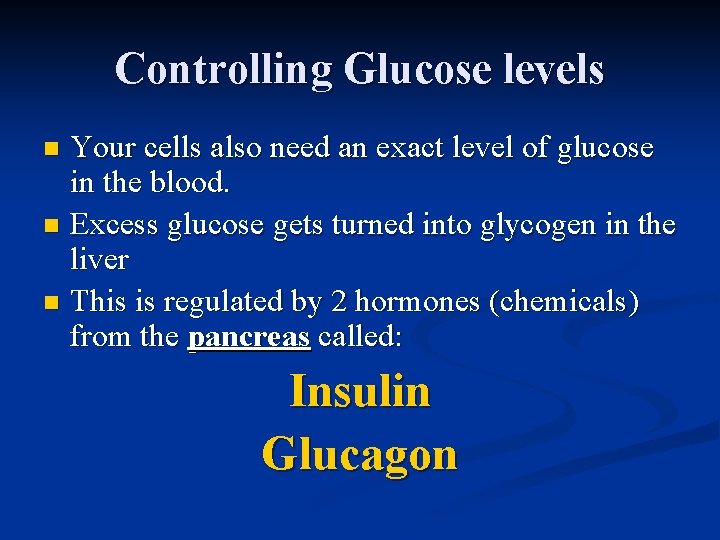 Controlling Glucose levels

- Your cells also need an exact level of glucose in the blood.
- Excess glucose gets turned into glycogen in the liver
- This is regulated by 2 hormones (chemicals) from the pancreas called:

Insulin
Glucagon